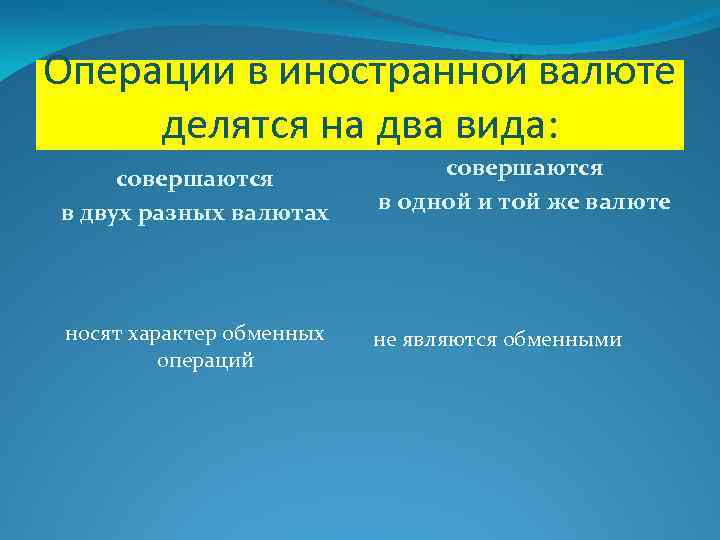 Операции в иностранной валюте делятся на два вида:

совершаются в двух разных валютах

носят характер обменных операций

совершаются в одной и той же валюте

не являются обменными